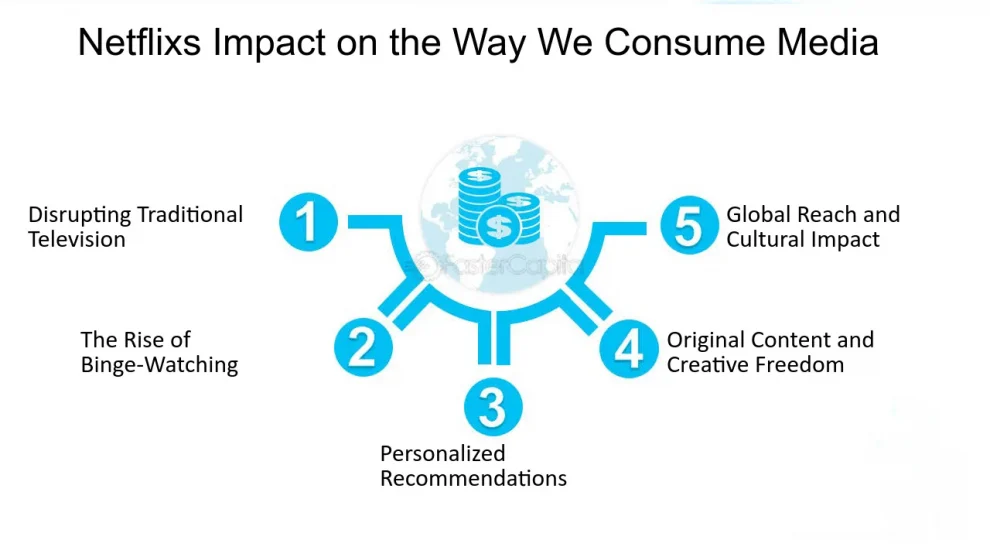 Netflixs Impact on the Way We Consume Media

1
Disrupting Traditional Television

2
The Rise of Binge-Watching

3
Personalized Recommendations

4
Original Content and Creative Freedom

5
Global Reach and Cultural Impact

FasterCapital